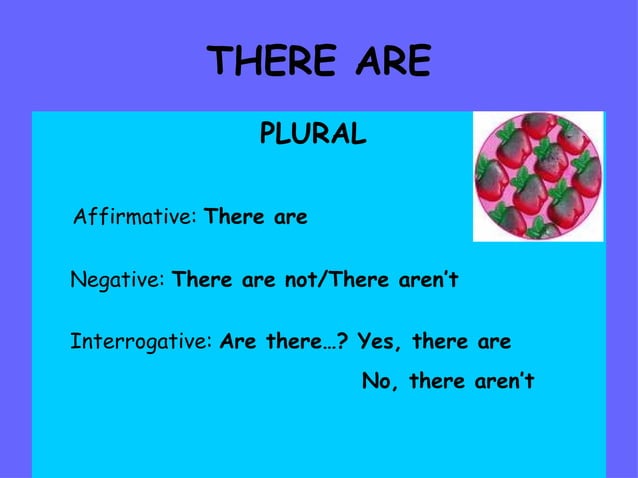 THERE ARE

PLURAL

Affirmative: There are

Negative: There are not/There aren't

Interrogative: Are there…? Yes, there are

No, there aren't